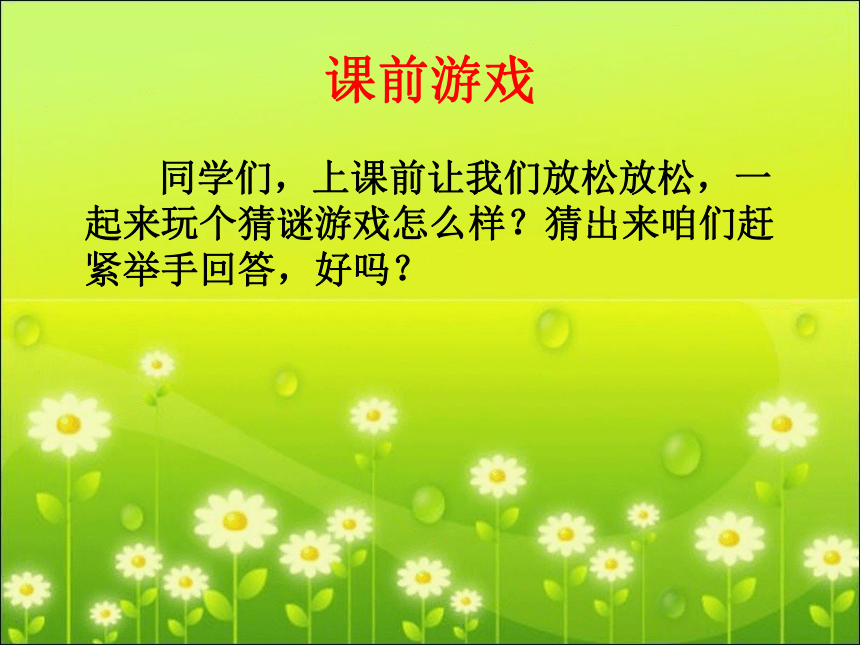 课前游戏

同学们，上课前让我们放松放松，一起来玩个猜谜游戏怎么样？猜出来咱们赶紧举手回答，好吗？